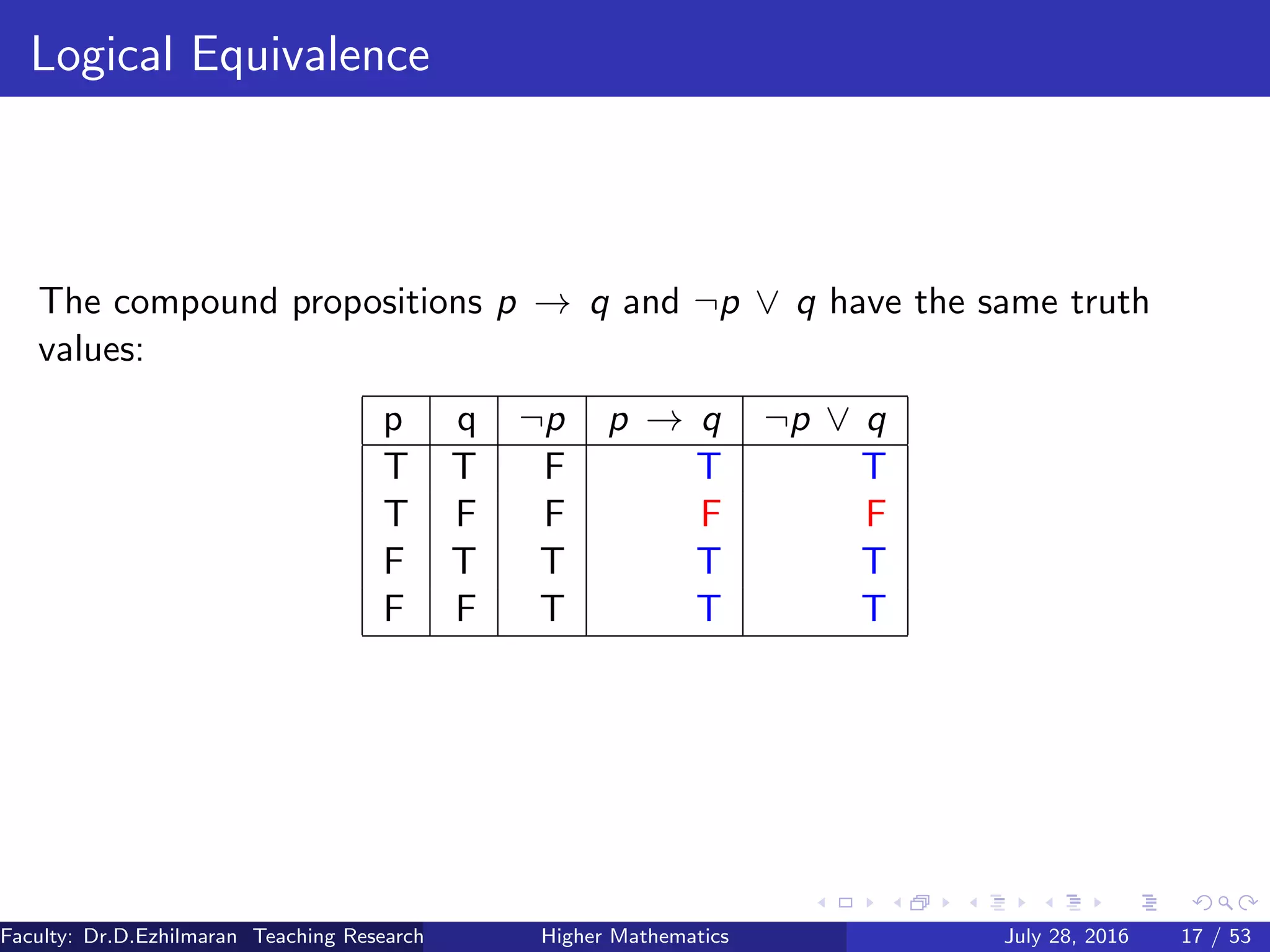 Logical Equivalence

The compound propositions $p \rightarrow q$ and $\neg p \vee q$ have the same truth values:

| p | q | $\neg p$ | $p \rightarrow q$ | $\neg p \vee q$ |
|---|---|---|---|---|
| T | T | F | T | T |
| T | F | F | F | F |
| F | T | T | T | T |
| F | F | T | T | T |

Faculty: Dr.D.Ezhilmaran Teaching Research Higher Mathematics July 28, 2016 17 / 53